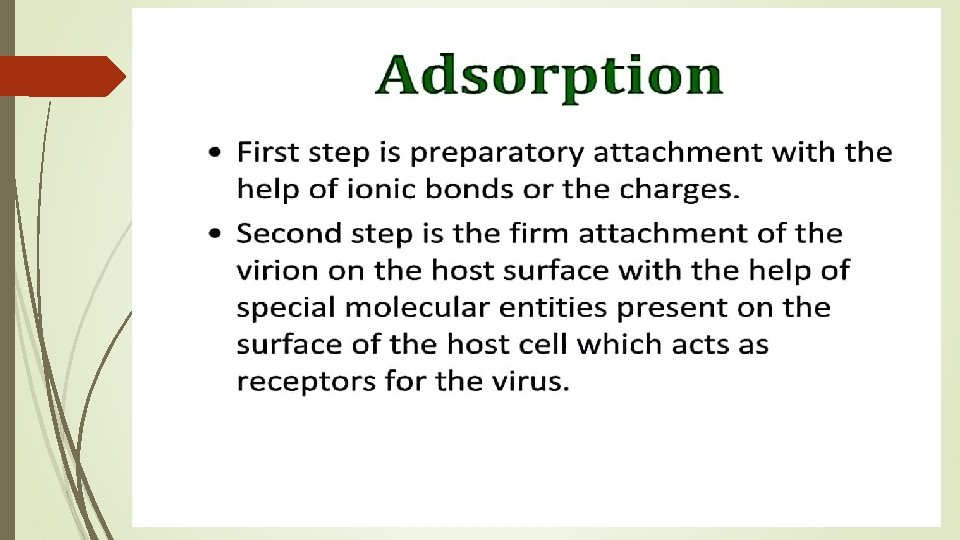 Adsorption

• First step is preparatory attachment with the help of ionic bonds or the charges.

• Second step is the firm attachment of the virion on the host surface with the help of special molecular entities present on the surface of the host cell which acts as receptors for the virus.